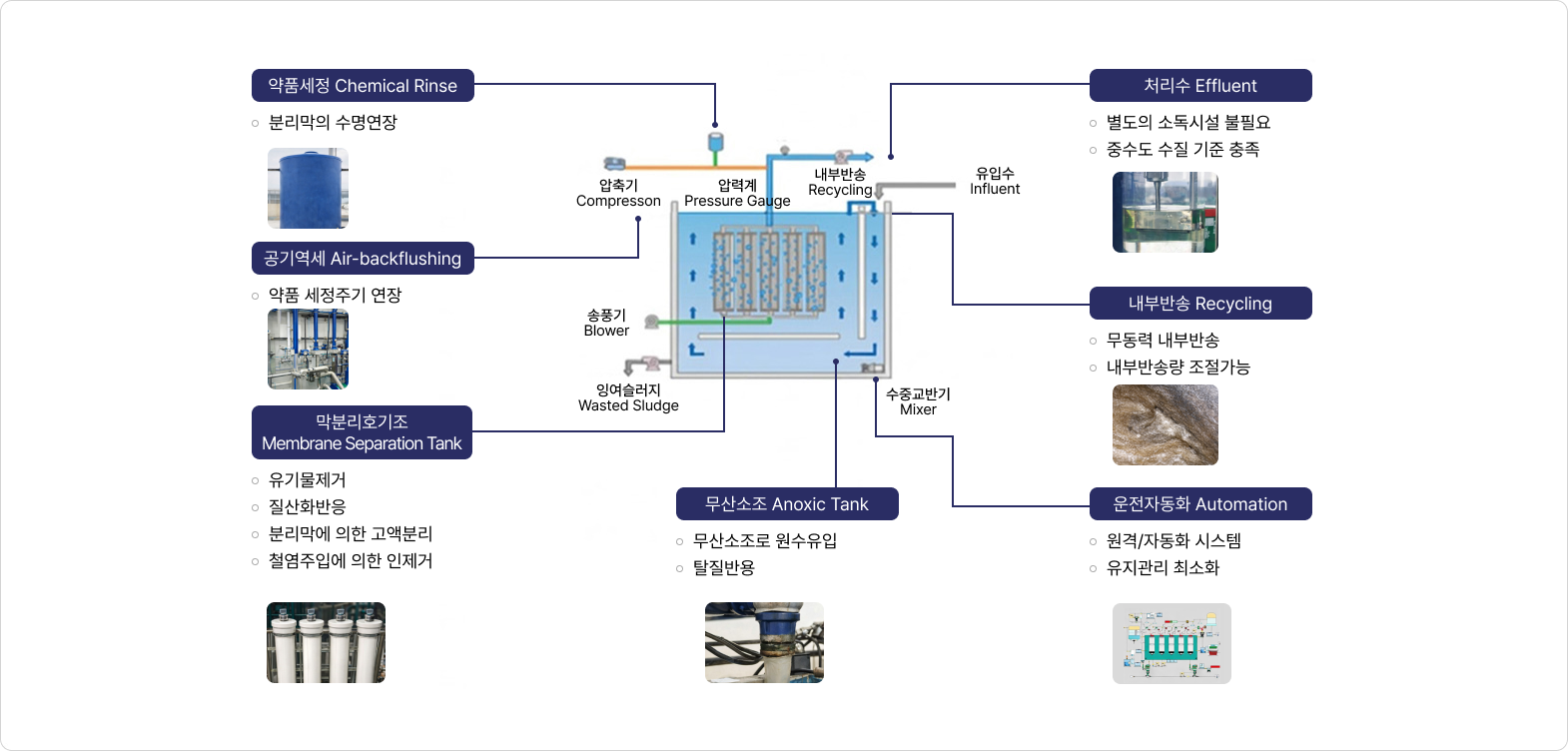 약품세정 Chemical Rinse

○ 분리막의 수명연장

공기역세 Air-backflushing

○ 약품 세정주기 연장

막분리호기조
Membrane Separation Tank

○ 유기물제거
○ 질산화반응
○ 분리막에 의한 고액분리
○ 철염주입에 의한 인제거

압축기
Compresson

압력계
Pressure Gauge

내부반송
Recycling

유입수
Influent

송풍기
Blower

잉여슬러지
Wasted Sludge

수중교반기
Mixer

무산소조 Anoxic Tank

○ 무산소조로 원수유입
○ 탈질반응

처리수 Effluent

○ 별도의 소독시설 불필요
○ 중수도 수질 기준 충족

내부반송 Recycling

○ 무동력 내부반송
○ 내부반송량 조절가능

운전자동화 Automation

○ 원격/자동화 시스템
○ 유지관리 최소화